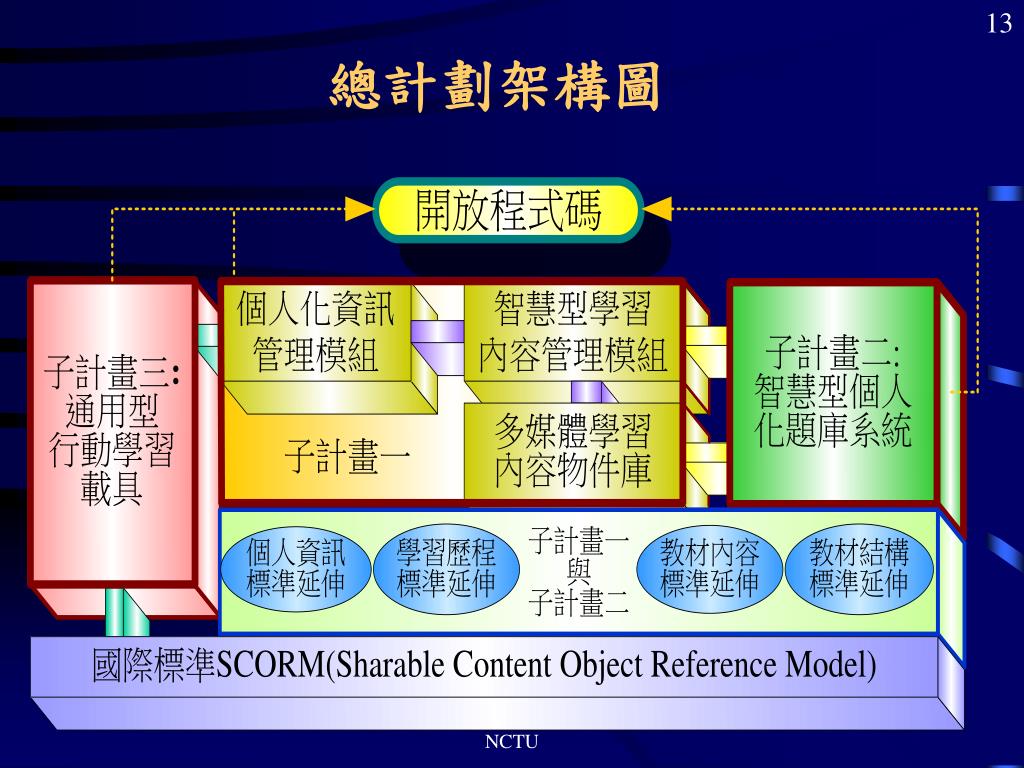 13

總計劃架構圖

開放程式碼

子計畫三:
通用型
行動學習
載具

個人化資訊
管理模組

智慧型學習
內容管理模組

子計畫一

多媒體學習
內容物件庫

子計畫二:
智慧型個人
化題庫系統

個人資訊
標準延伸

學習歷程
標準延伸

子計畫一
與
子計畫二

教材內容
標準延伸

教材結構
標準延伸

國際標準SCORM(Sharable Content Object Reference Model)

NCTU